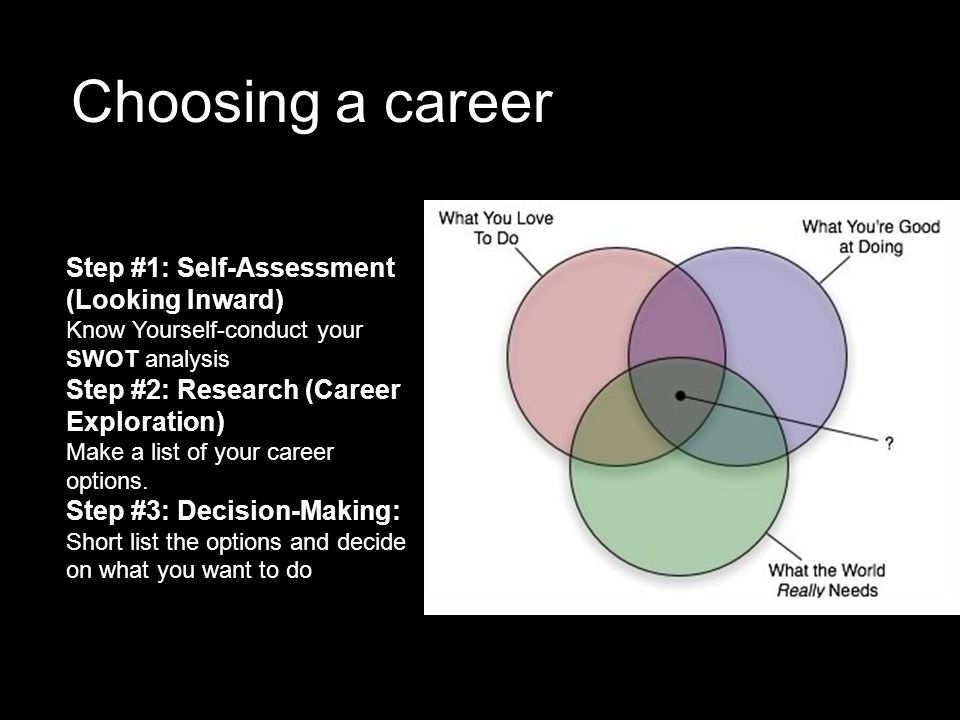 Choosing a career

Step #1: Self-Assessment (Looking Inward)
Know Yourself-conduct your SWOT analysis
Step #2: Research (Career Exploration)
Make a list of your career options.
Step #3: Decision-Making:
Short list the options and decide on what you want to do

What You Love To Do

What You're Good at Doing

?

What the World Really Needs